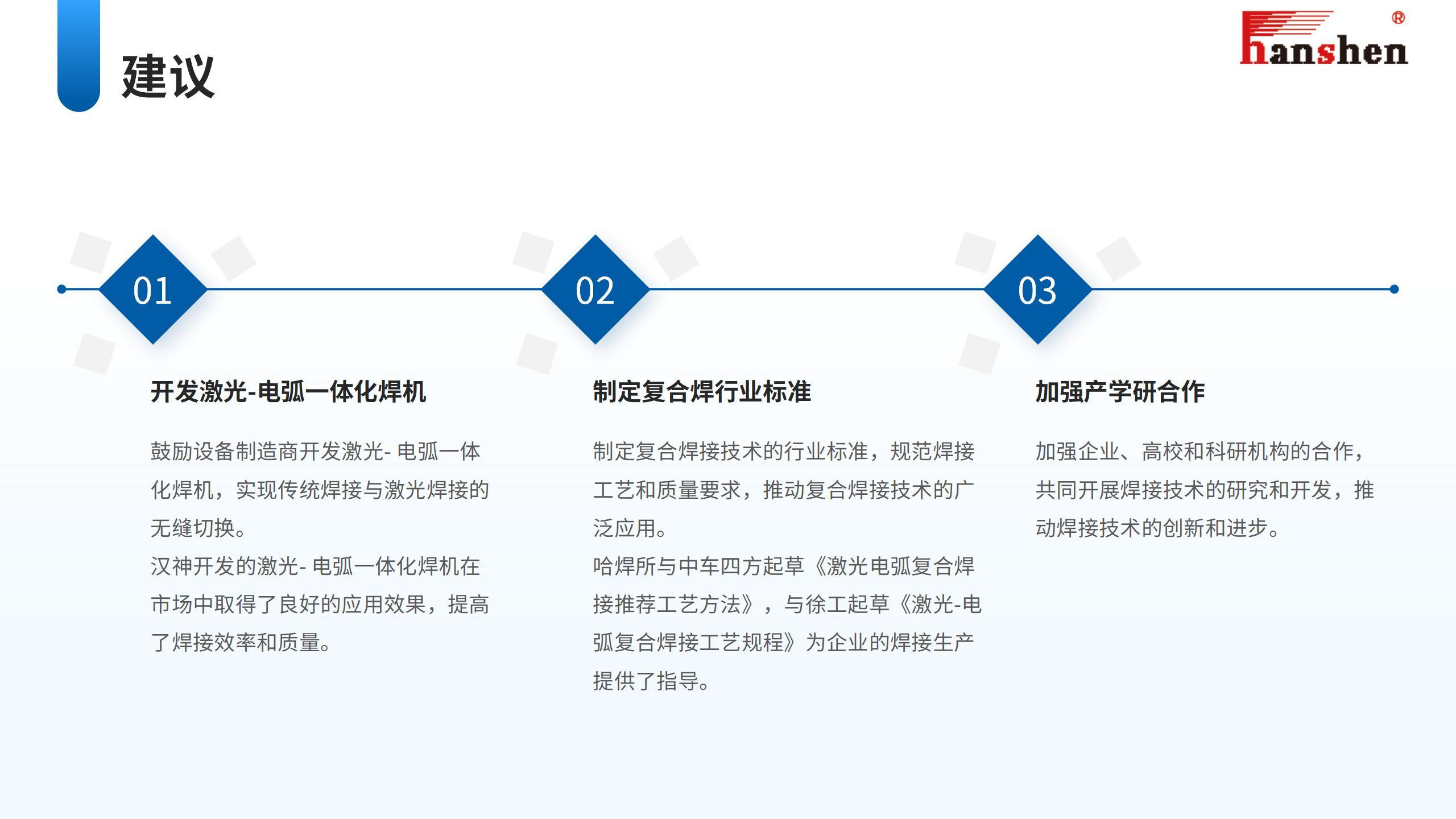 建议

hanshen®

01

开发激光-电弧一体化焊机

鼓励设备制造商开发激光- 电弧一体化焊机，实现传统焊接与激光焊接的无缝切换。
汉神开发的激光- 电弧一体化焊机在市场中取得了良好的应用效果，提高了焊接效率和质量。

02

制定复合焊行业标准

制定复合焊接技术的行业标准，规范焊接工艺和质量要求，推动复合焊接技术的广泛应用。
哈焊所与中车四方起草《激光电弧复合焊接推荐工艺方法》，与徐工起草《激光-电弧复合焊接工艺规程》为企业的焊接生产提供了指导。

03

加强产学研合作

加强企业、高校和科研机构的合作，共同开展焊接技术的研究和开发，推动焊接技术的创新和进步。